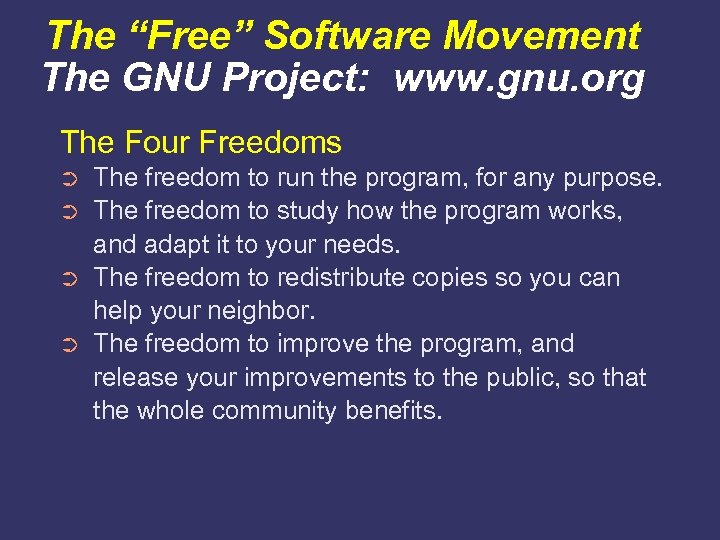 The “Free” Software Movement
The GNU Project: www.gnu.org

The Four Freedoms

➲ The freedom to run the program, for any purpose.
➲ The freedom to study how the program works, and adapt it to your needs.
➲ The freedom to redistribute copies so you can help your neighbor.
➲ The freedom to improve the program, and release your improvements to the public, so that the whole community benefits.